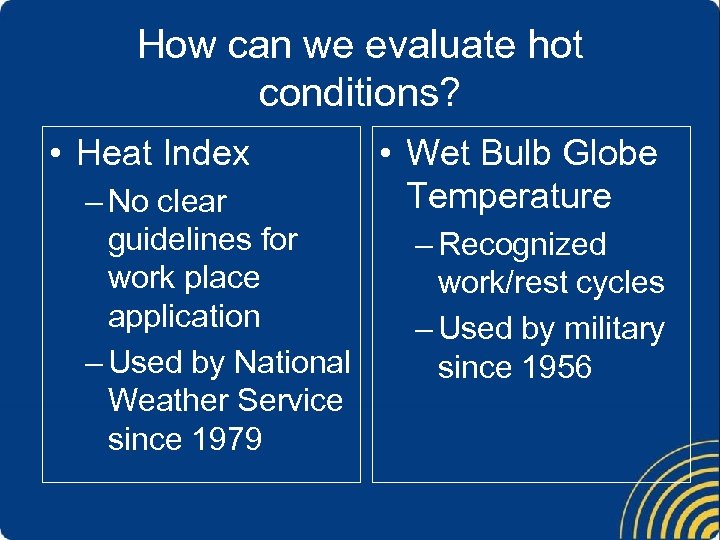 How can we evaluate hot conditions?

• Heat Index
– No clear guidelines for work place application
– Used by National Weather Service since 1979

• Wet Bulb Globe Temperature
– Recognized work/rest cycles
– Used by military since 1956